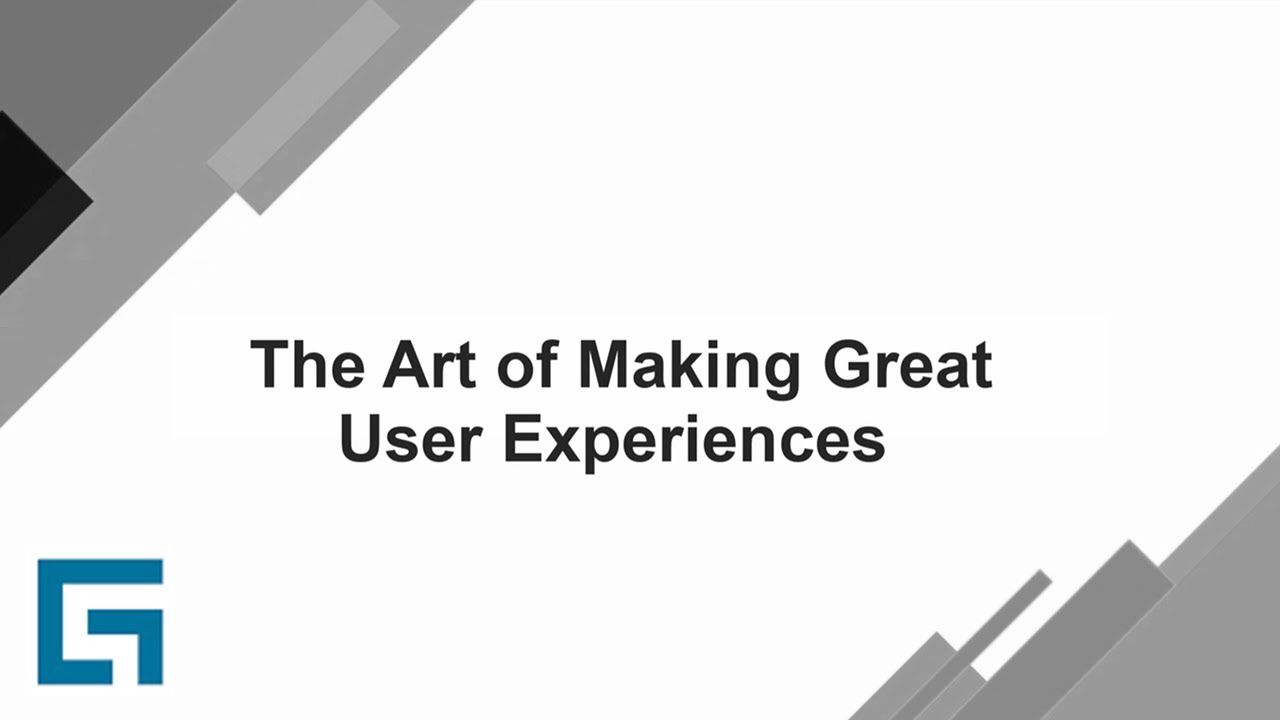 The Art of Making Great User Experiences